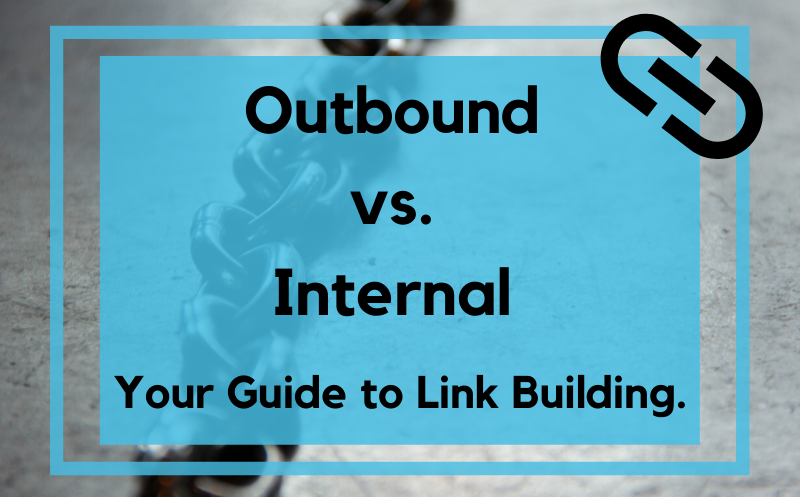 Outbound

vs.

Internal

Your Guide to Link Building.